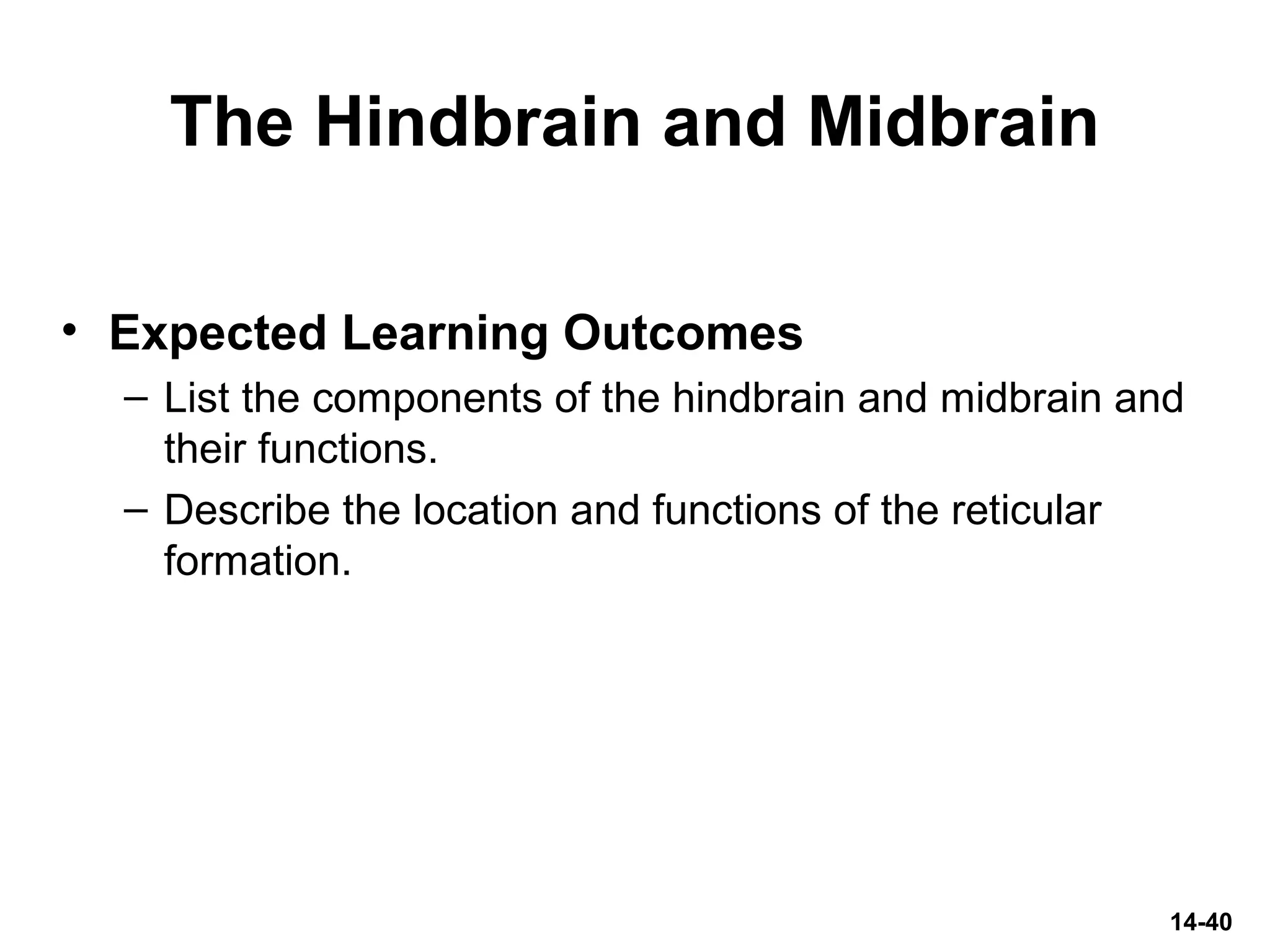 The Hindbrain and Midbrain

• Expected Learning Outcomes
– List the components of the hindbrain and midbrain and their functions.
– Describe the location and functions of the reticular formation.

14-40